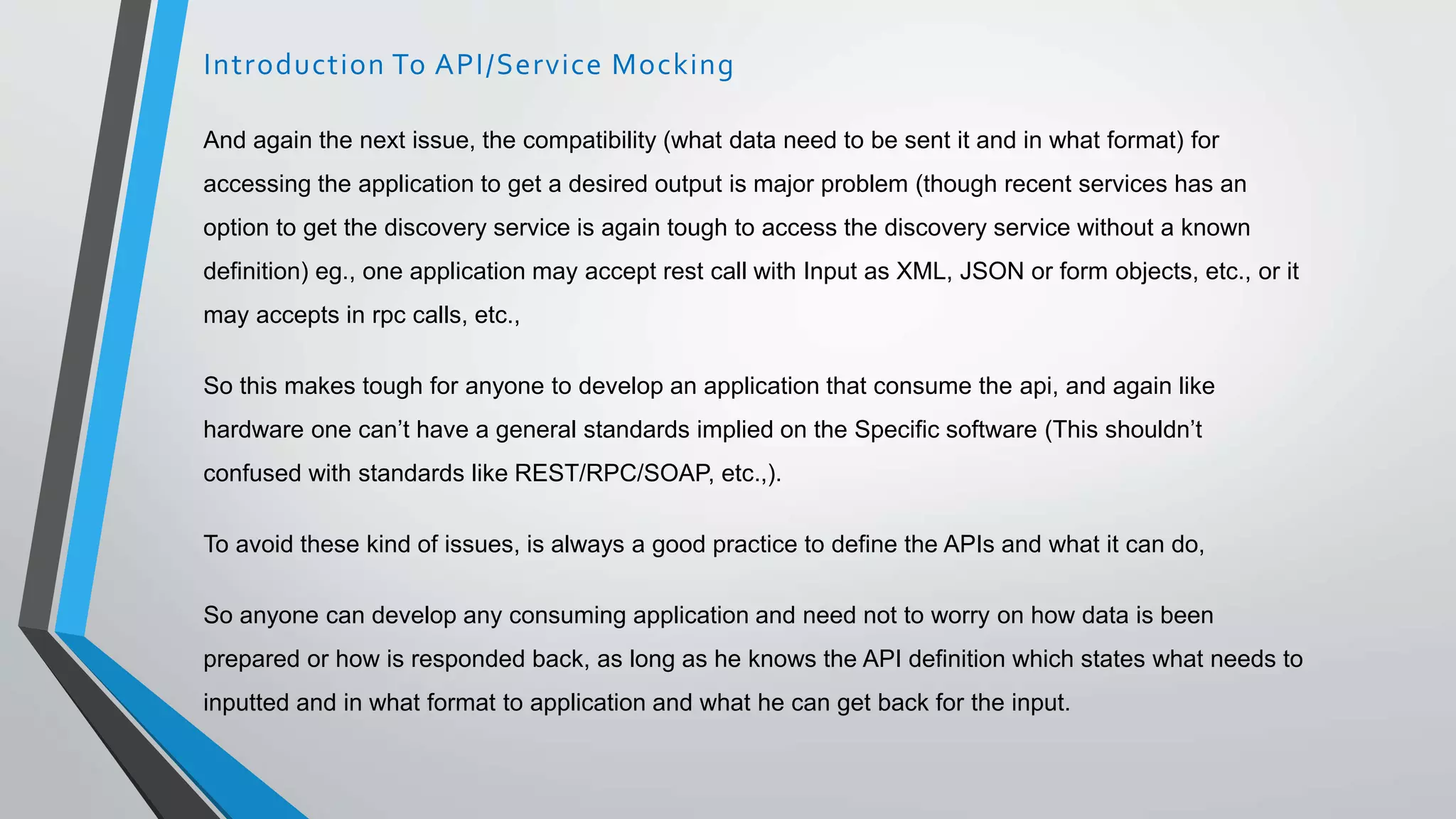 Introduction To API/Service Mocking

And again the next issue, the compatibility (what data need to be sent it and in what format) for accessing the application to get a desired output is major problem (though recent services has an option to get the discovery service is again tough to access the discovery service without a known definition) eg., one application may accept rest call with Input as XML, JSON or form objects, etc., or it may accepts in rpc calls, etc.,

So this makes tough for anyone to develop an application that consume the api, and again like hardware one can’t have a general standards implied on the Specific software (This shouldn’t confused with standards like REST/RPC/SOAP, etc.,).

To avoid these kind of issues, is always a good practice to define the APIs and what it can do,

So anyone can develop any consuming application and need not to worry on how data is been prepared or how is responded back, as long as he knows the API definition which states what needs to inputted and in what format to application and what he can get back for the input.